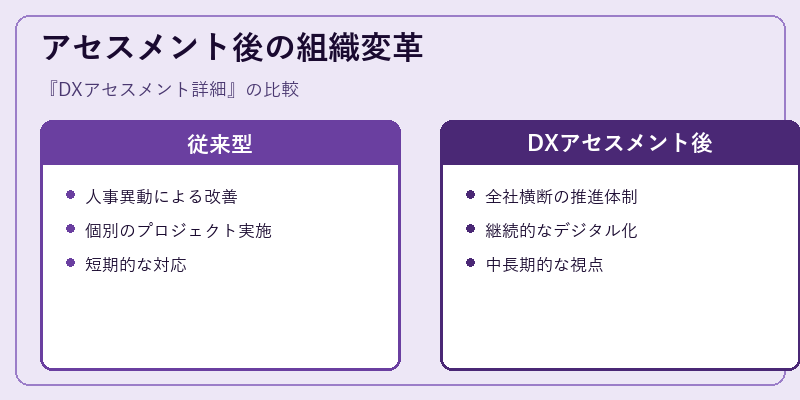 アセスメント後の組織変革

『DXアセスメント詳細』の比較

従来型

- 人事異動による改善
- 個別のプロジェクト実施
- 短期的な対応

DXアセスメント後

- 全社横断の推進体制
- 継続的なデジタル化
- 中長期的な視点